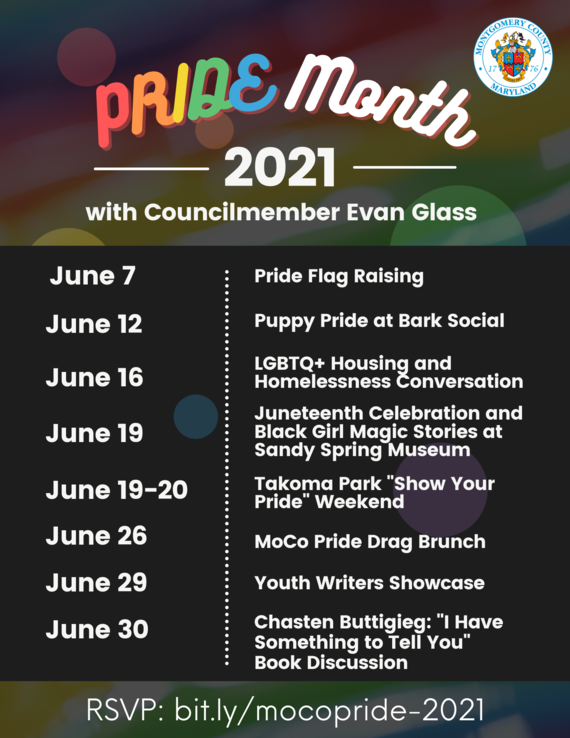 MONTGOMERY COUNTY
17 76
MARYLAND

PRIDE Month
2021
with Councilmember Evan Glass

| | |
|---|---|
| June 7 | Pride Flag Raising |
| June 12 | Puppy Pride at Bark Social |
| June 16 | LGBTQ+ Housing and Homelessness Conversation |
| June 19 | Juneteenth Celebration and Black Girl Magic Stories at Sandy Spring Museum |
| June 19-20 | Takoma Park "Show Your Pride" Weekend |
| June 26 | MoCo Pride Drag Brunch |
| June 29 | Youth Writers Showcase |
| June 30 | Chasten Buttigieg: "I Have Something to Tell You" Book Discussion |

RSVP: bit.ly/mocopride-2021